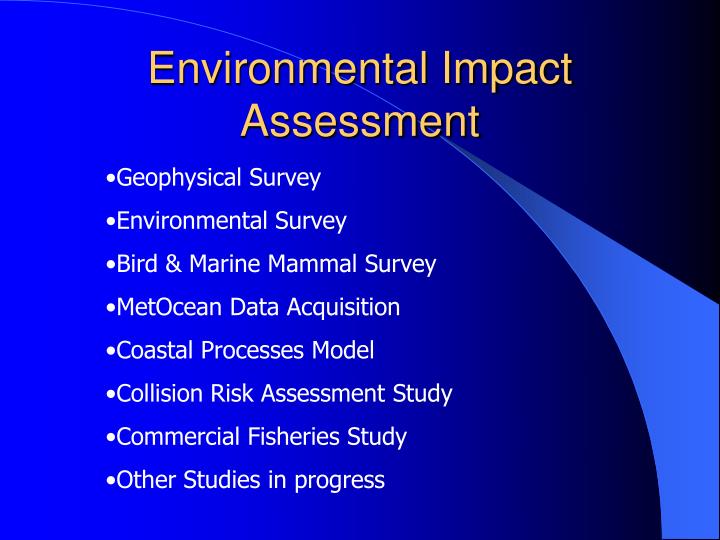 Environmental Impact Assessment

•Geophysical Survey
•Environmental Survey
•Bird & Marine Mammal Survey
•MetOcean Data Acquisition
•Coastal Processes Model
•Collision Risk Assessment Study
•Commercial Fisheries Study
•Other Studies in progress